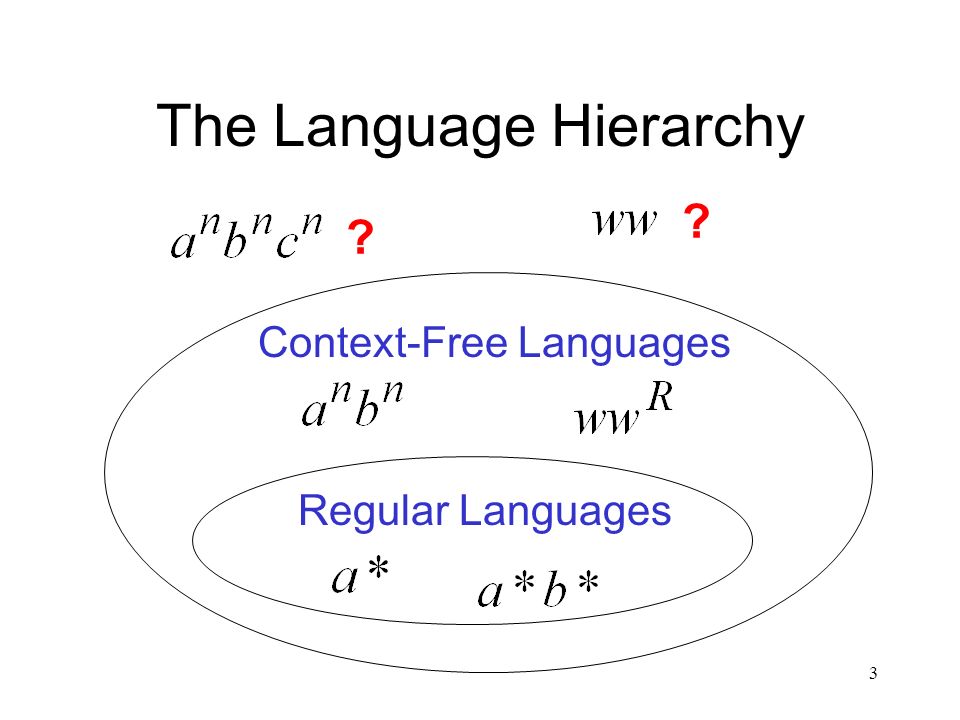 The Language Hierarchy

$a^n b^n c^n$ ?

$ww$ ?

Context-Free Languages

$a^n b^n$

$ww^R$

Regular Languages

$a*$

$a*b*$

3